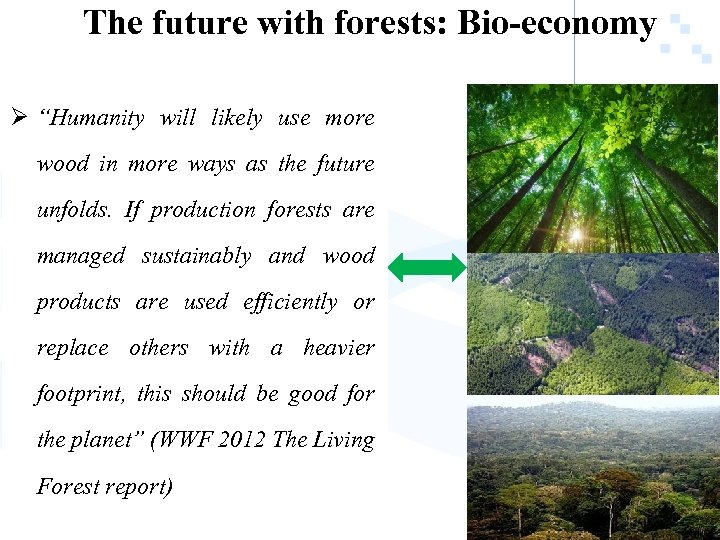 The future with forests: Bio-economy

➢ "Humanity will likely use more wood in more ways as the future unfolds. If production forests are managed sustainably and wood products are used efficiently or replace others with a heavier footprint, this should be good for the planet" (WWF 2012 The Living Forest report)